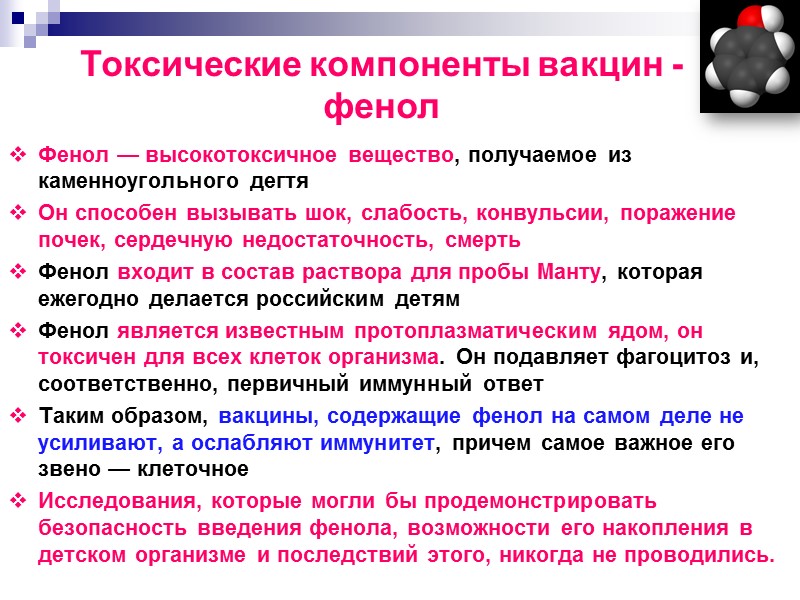 Токсические компоненты вакцин - фенол

❖ Фенол — высокотоксичное вещество, получаемое из каменноугольного дегтя

❖ Он способен вызывать шок, слабость, конвульсии, поражение почек, сердечную недостаточность, смерть

❖ Фенол входит в состав раствора для пробы Манту, которая ежегодно делается российским детям

❖ Фенол является известным протоплазматическим ядом, он токсичен для всех клеток организма. Он подавляет фагоцитоз и, соответственно, первичный иммунный ответ

❖ Таким образом, вакцины, содержащие фенол на самом деле не усиливают, а ослабляют иммунитет, причем самое важное его звено — клеточное

❖ Исследования, которые могли бы продемонстрировать безопасность введения фенола, возможности его накопления в детском организме и последствий этого, никогда не проводились.